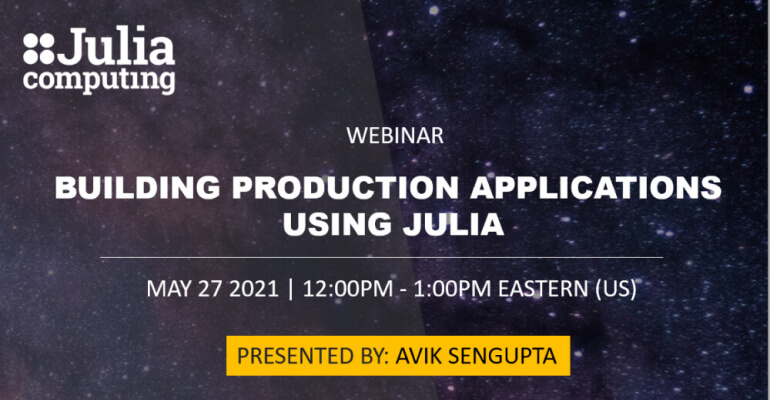 Julia computing

WEBINAR

BUILDING PRODUCTION APPLICATIONS USING JULIA

MAY 27 2021 | 12:00PM - 1:00PM EASTERN (US)

PRESENTED BY: AVIK SENGUPTA